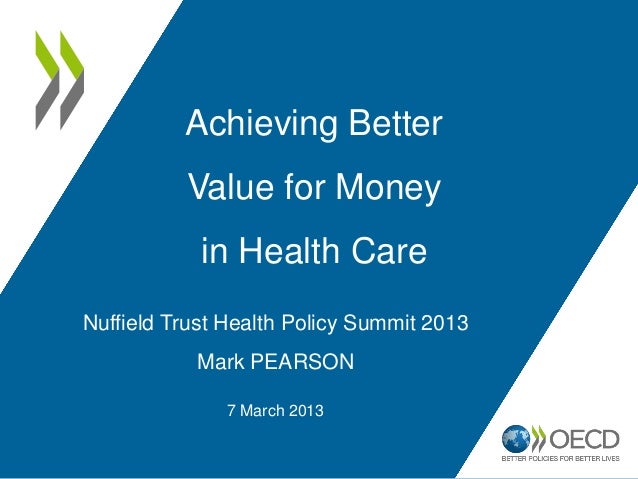 Achieving Better Value for Money in Health Care

Nuffield Trust Health Policy Summit 2013

Mark PEARSON

7 March 2013

OECD
BETTER POLICIES FOR BETTER LIVES